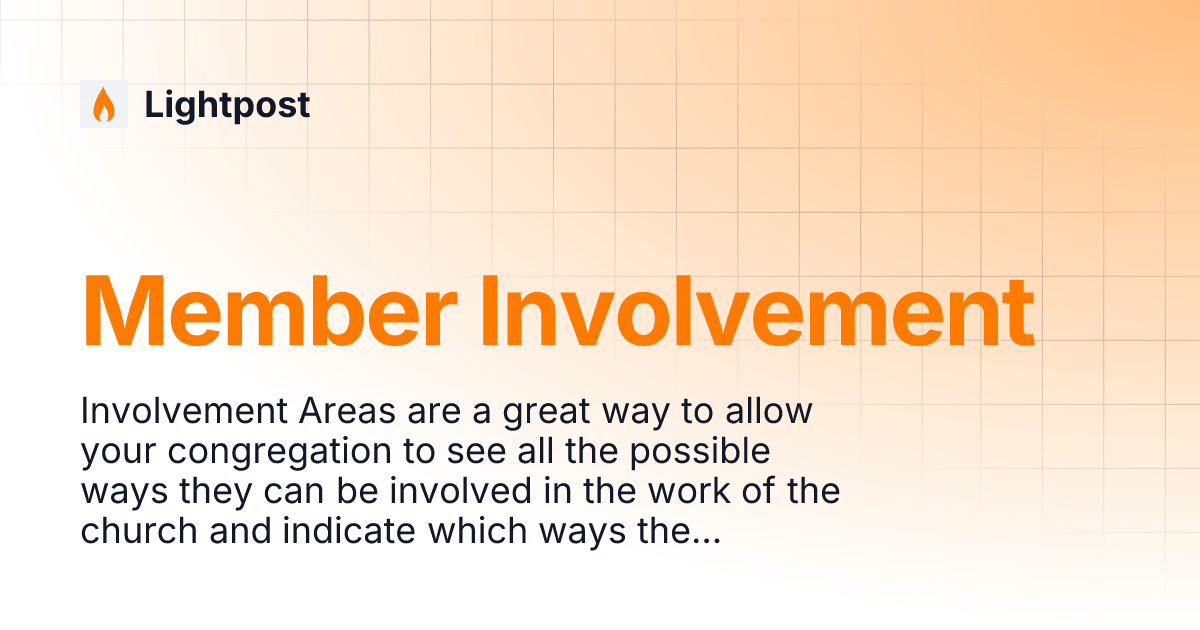 Lightpost

Member Involvement

Involvement Areas are a great way to allow your congregation to see all the possible ways they can be involved in the work of the church and indicate which ways the...